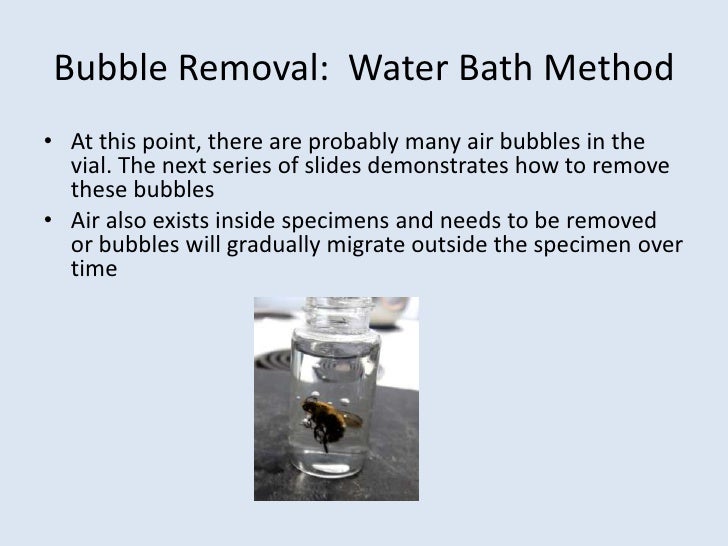 Bubble Removal:  Water Bath Method

• At this point, there are probably many air bubbles in the vial. The next series of slides demonstrates how to remove these bubbles
• Air also exists inside specimens and needs to be removed or bubbles will gradually migrate outside the specimen over time